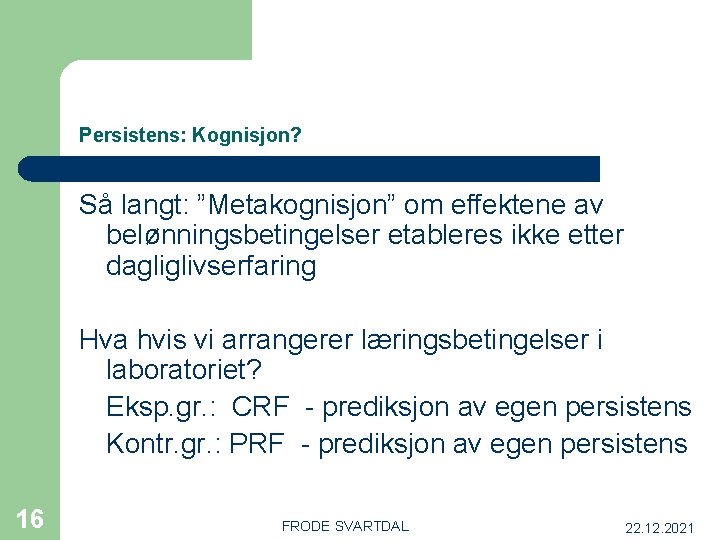 Persistens: Kognisjon?

Så langt: ”Metakognisjon” om effektene av belønningsbetingelser etableres ikke etter dagliglivserfaring

Hva hvis vi arrangerer læringsbetingelser i laboratoriet?

Eksp.gr.: CRF - prediksjon av egen persistens

Kontr.gr.: PRF - prediksjon av egen persistens

16

FRODE SVARTDAL

22.12.2021